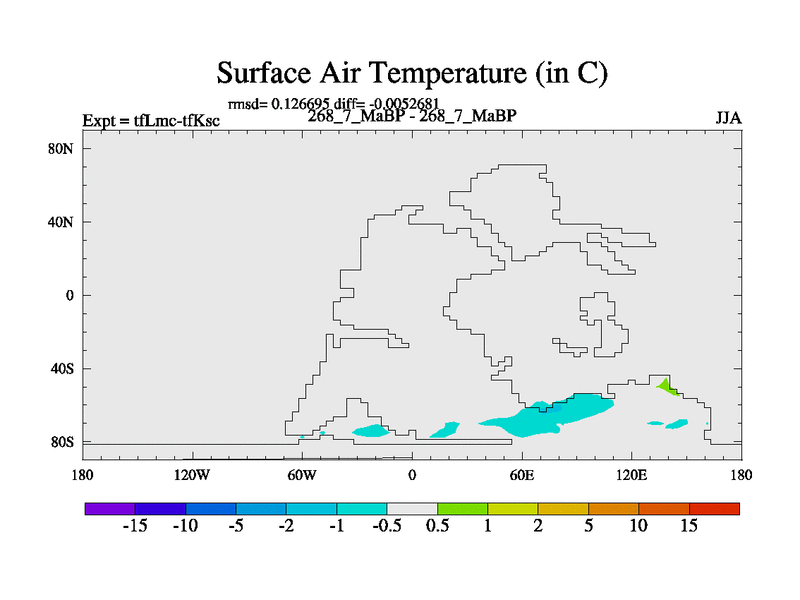 Surface Air Temperature (in C)

rmsd= 0.126695 diff= -0.0052681

Expt = tfLmc-tfKsc

268_7_MaBP - 268_7_MaBP

JJA

80N
40N
0
40S
80S

180
120W
60W
0
60E
120E
180

-15 -10 -5 -2 -1 -0.5 0.5 1 2 5 10 15